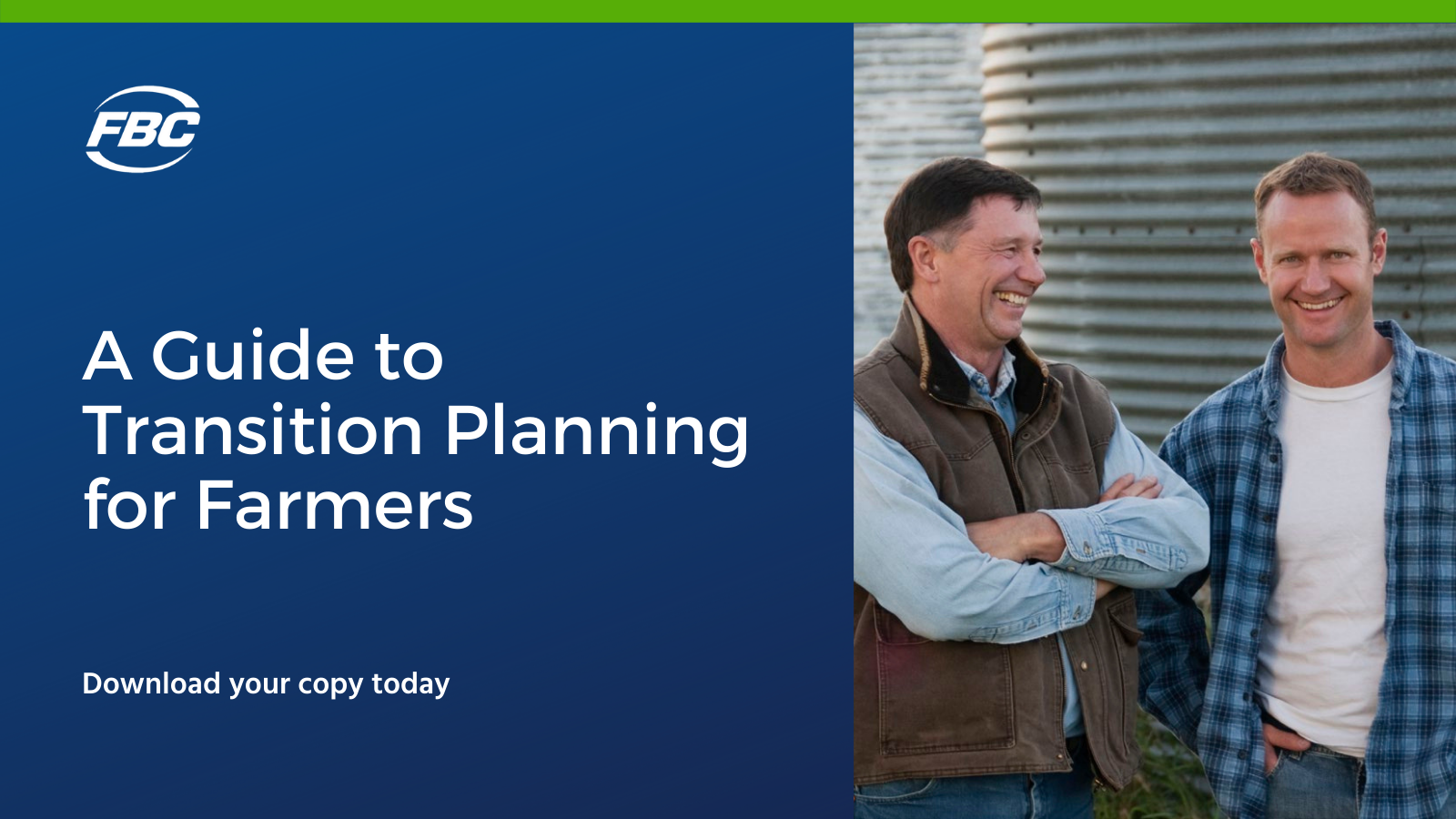 FBC

A Guide to Transition Planning for Farmers

Download your copy today